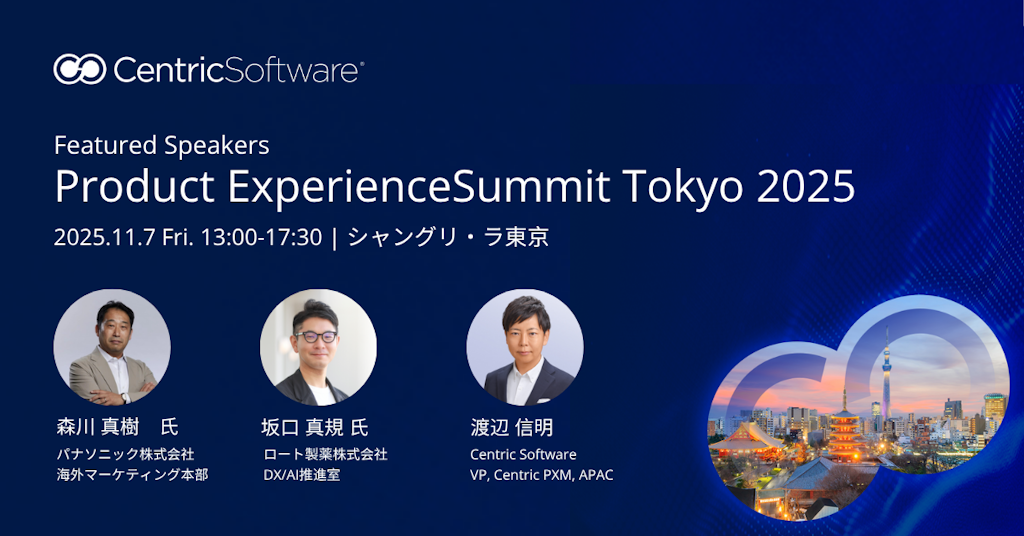 CentricSoftware®

Featured Speakers
Product ExperienceSummit Tokyo 2025
2025.11.7 Fri. 13:00-17:30 | シャングリ・ラ東京

森川 真樹　氏
パナソニック株式会社
海外マーケティング本部

坂口 真規 氏
ロート製薬株式会社
DX/AI推進室

渡辺 信明
Centric Software
VP, Centric PXM, APAC